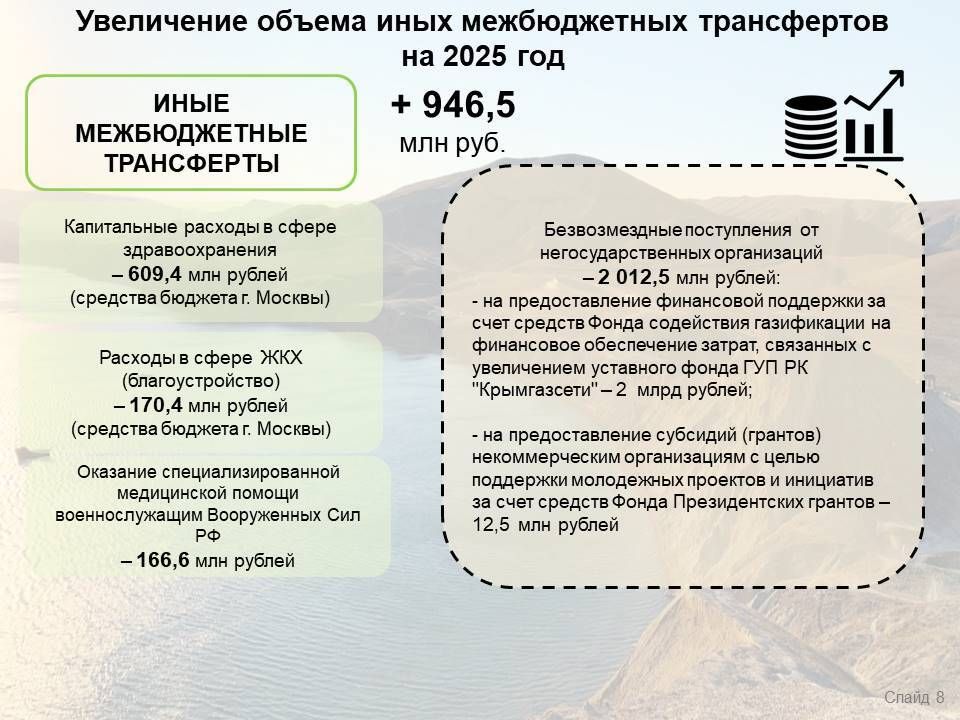 Увеличение объема иных межбюджетных трансфертов на 2025 год

ИНЫЕ МЕЖБЮДЖЕТНЫЕ ТРАНСФЕРТЫ

+ 946,5
млн руб.

Капитальные расходы в сфере здравоохранения
– 609,4 млн рублей
(средства бюджета г. Москвы)

Расходы в сфере ЖКХ (благоустройство)
– 170,4 млн рублей
(средства бюджета г. Москвы)

Оказание специализированной медицинской помощи военнослужащим Вооруженных Сил РФ
– 166,6 млн рублей

Безвозмездные поступления от негосударственных организаций
– 2 012,5 млн рублей:
- на предоставление финансовой поддержки за счет средств Фонда содействия газификации на финансовое обеспечение затрат, связанных с увеличением уставного фонда ГУП РК "Крымгазсети" – 2 млрд рублей;

- на предоставление субсидий (грантов) некоммерческим организациям с целью поддержки молодежных проектов и инициатив за счет средств Фонда Президентских грантов – 12,5 млн рублей

Слайд 8